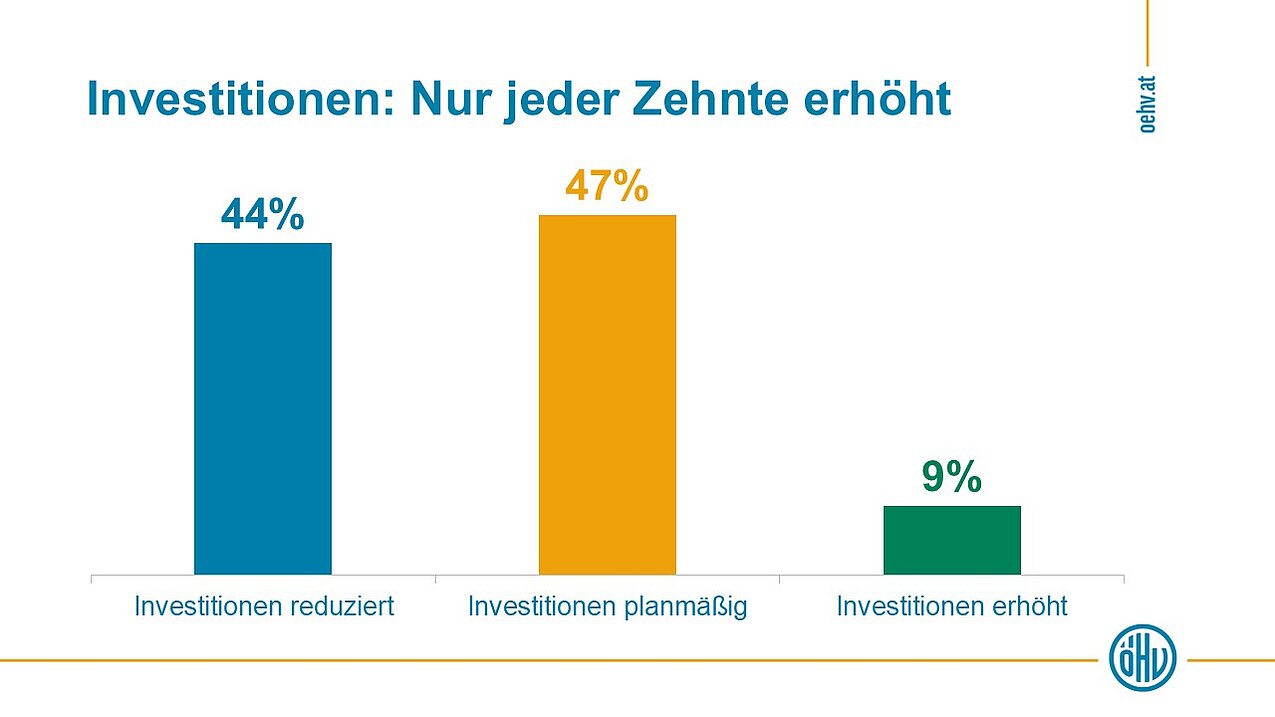 Investitionen: Nur jeder Zehnte erhöht

oehv.at

44%

47%

9%

Investitionen reduziert

Investitionen planmäßig

Investitionen erhöht

ÖHV